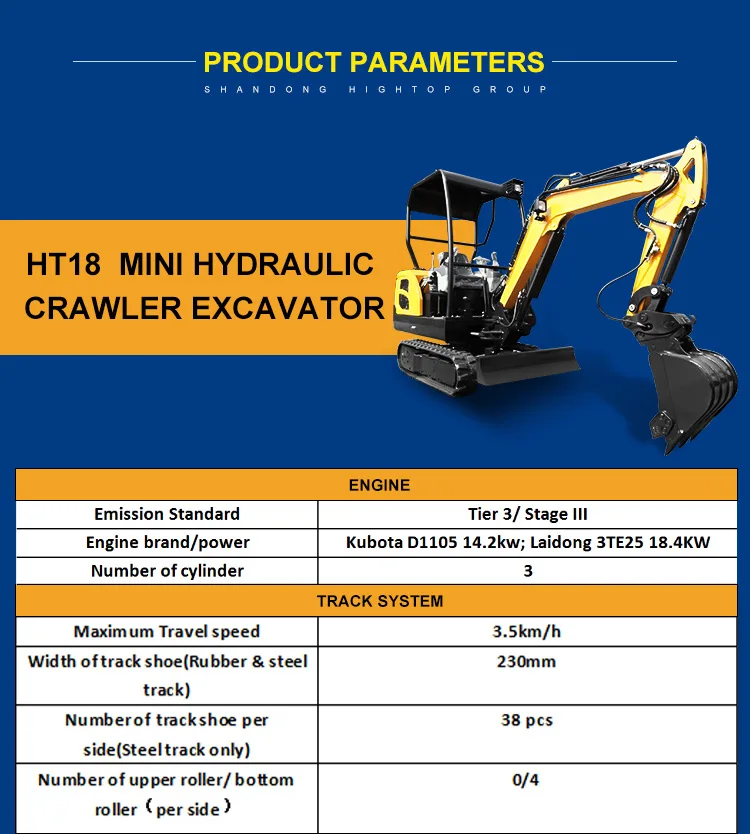 PRODUCT PARAMETERS
SHANDONG HIGHTOP GROUP

HT18 MINI HYDRAULIC CRAWLER EXCAVATOR

| ENGINE | |
|---|---|
| Emission Standard | Tier 3/ Stage III |
| Engine brand/power | Kubota D1105 14.2kw; Laidong 3TE25 18.4KW |
| Number of cylinder | 3 |
| TRACK SYSTEM | |
| Maximum Travel speed | 3.5km/h |
| Width of track shoe(Rubber & steel track) | 230mm |
| Number of track shoe per side(Steel track only) | 38 pcs |
| Number of upper roller/ bottom roller（per side） | 0/4 |